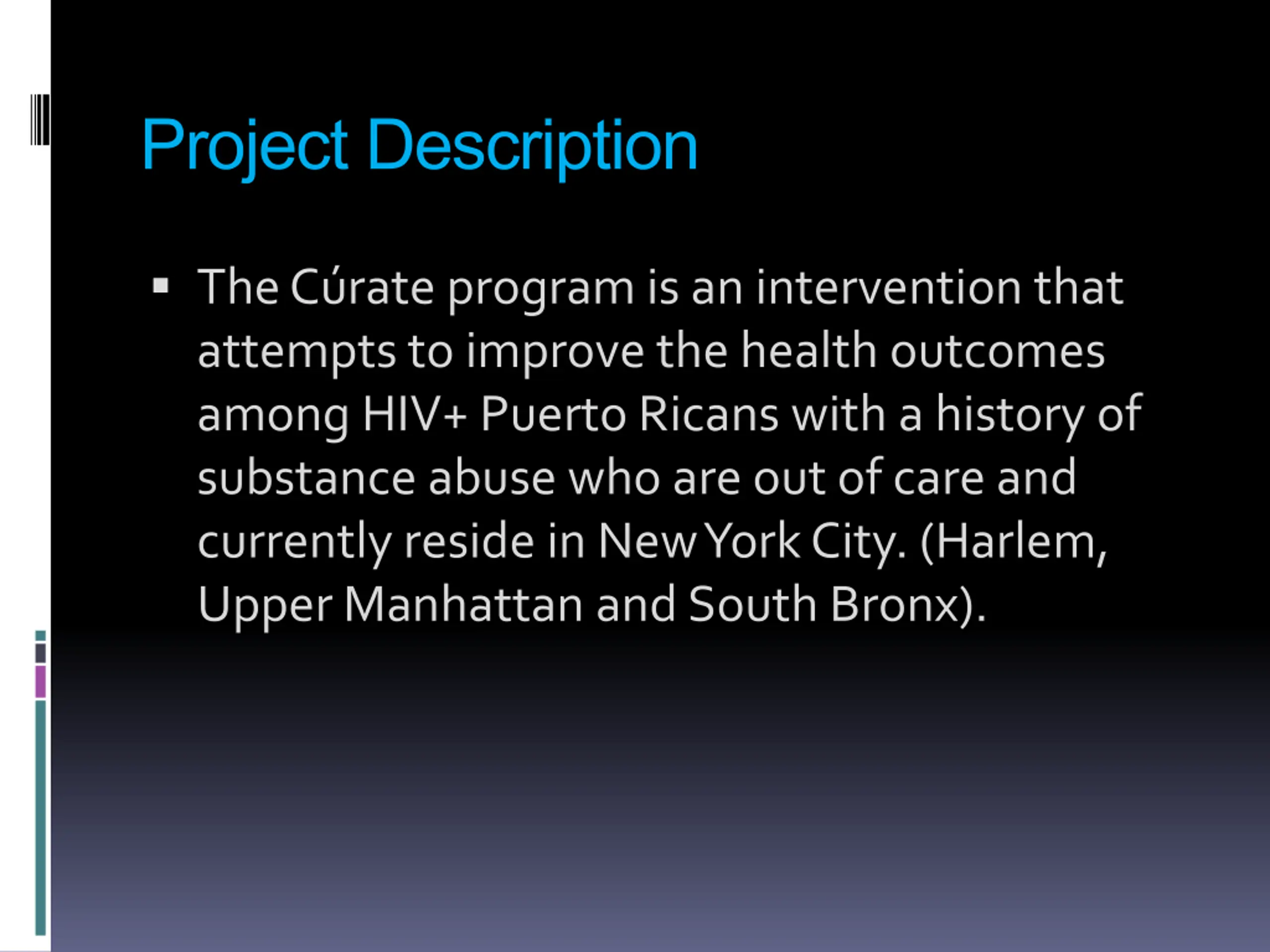 Project Description

▪ The Cúrate program is an intervention that attempts to improve the health outcomes among HIV+ Puerto Ricans with a history of substance abuse who are out of care and currently reside in New York City. (Harlem, Upper Manhattan and South Bronx).